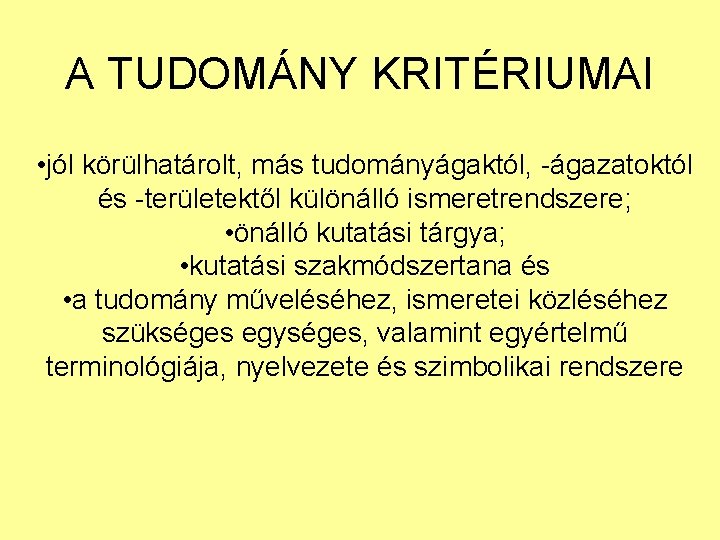 A TUDOMÁNY KRITÉRIUMAI

•jól körülhatárolt, más tudományágaktól, -ágazatoktól és -területektől különálló ismeretrendszere;
•önálló kutatási tárgya;
•kutatási szakmódszertana és
•a tudomány műveléséhez, ismeretei közléséhez szükséges egységes, valamint egyértelmű terminológiája, nyelvezete és szimbolikai rendszere